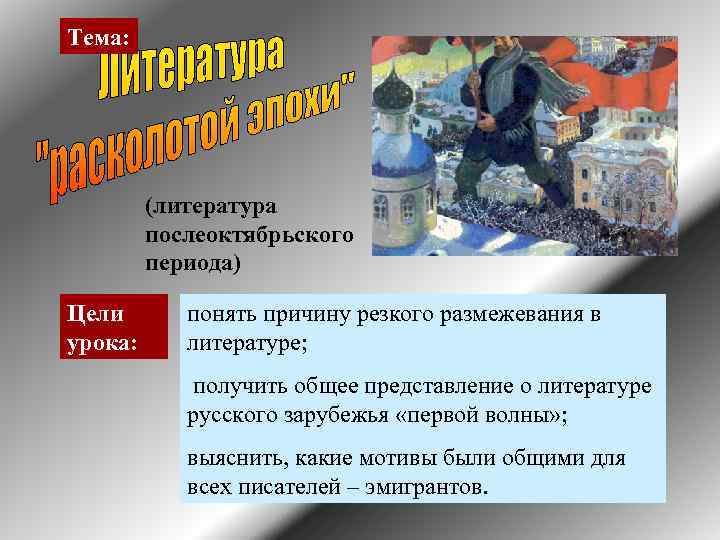 Тема:

Литература "расколотой эпохи"

(литература послеоктябрьского периода)

Цели урока:

понять причину резкого размежевания в литературе;

получить общее представление о литературе русского зарубежья «первой волны»;

выяснить, какие мотивы были общими для всех писателей – эмигрантов.